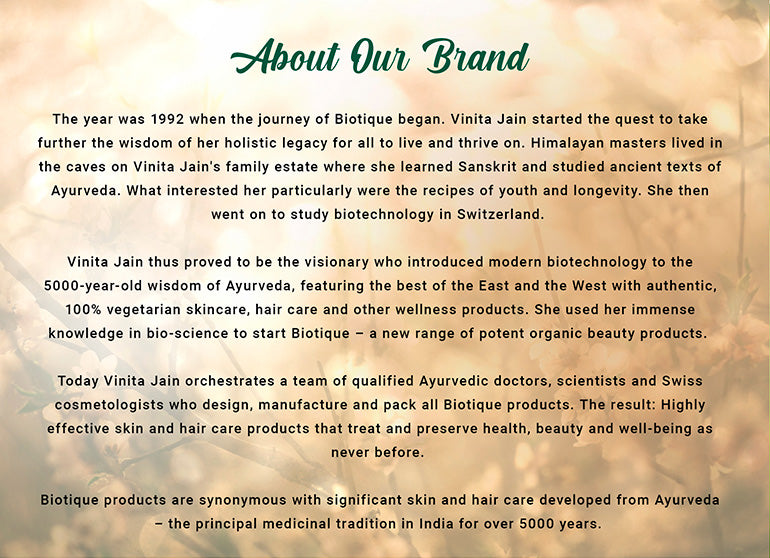 About Our Brand

The year was 1992 when the journey of Biotique began. Vinita Jain started the quest to take further the wisdom of her holistic legacy for all to live and thrive on. Himalayan masters lived in the caves on Vinita Jain's family estate where she learned Sanskrit and studied ancient texts of Ayurveda. What interested her particularly were the recipes of youth and longevity. She then went on to study biotechnology in Switzerland.

Vinita Jain thus proved to be the visionary who introduced modern biotechnology to the 5000-year-old wisdom of Ayurveda, featuring the best of the East and the West with authentic, 100% vegetarian skincare, hair care and other wellness products. She used her immense knowledge in bio-science to start Biotique – a new range of potent organic beauty products.

Today Vinita Jain orchestrates a team of qualified Ayurvedic doctors, scientists and Swiss cosmetologists who design, manufacture and pack all Biotique products. The result: Highly effective skin and hair care products that treat and preserve health, beauty and well-being as never before.

Biotique products are synonymous with significant skin and hair care developed from Ayurveda – the principal medicinal tradition in India for over 5000 years.